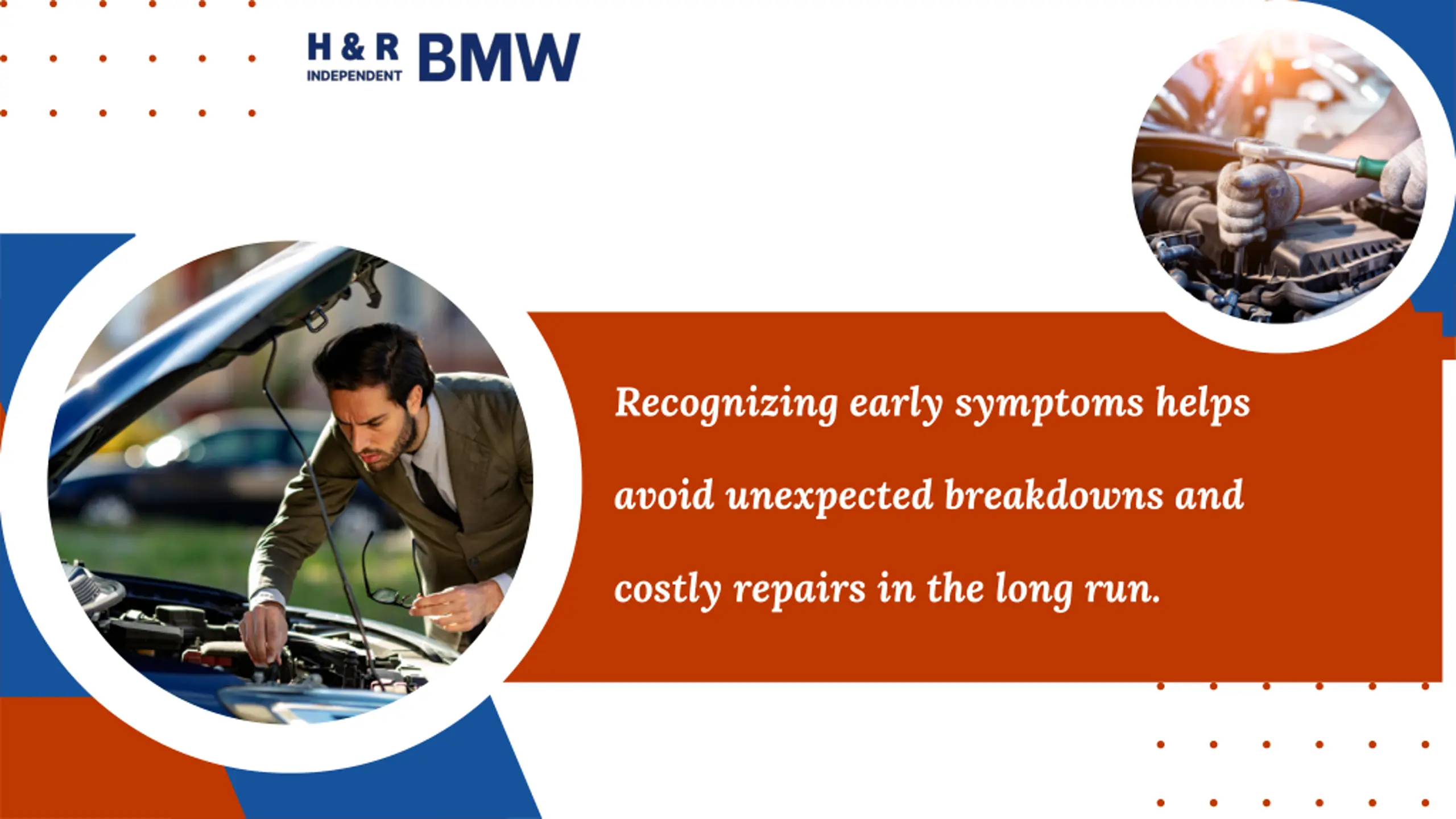 H & R INDEPENDENT BMW

Recognizing early symptoms helps avoid unexpected breakdowns and costly repairs in the long run.